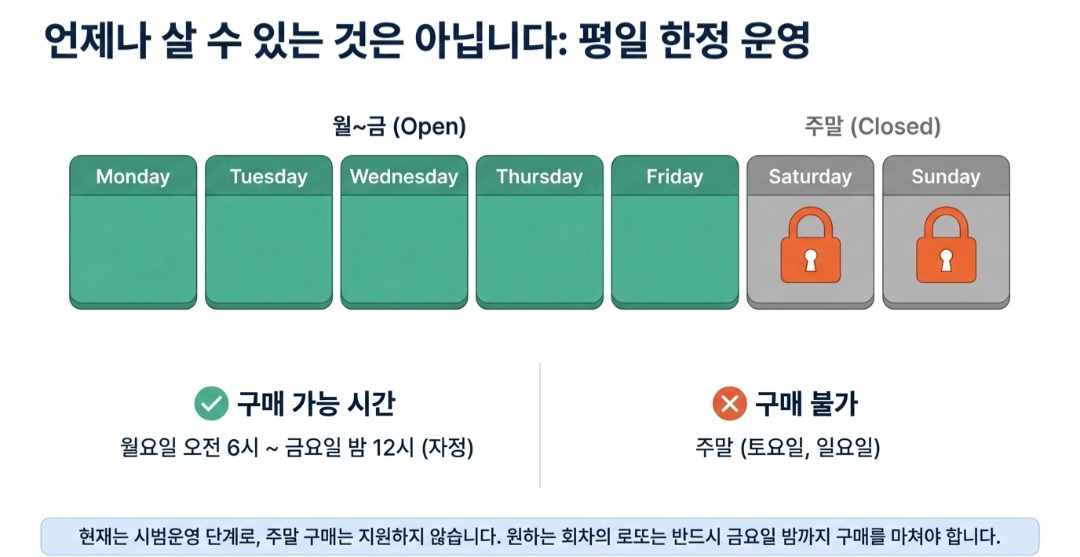 언제나 살 수 있는 것은 아닙니다: 평일 한정 운영

월~금 (Open)

주말 (Closed)

Monday

Tuesday

Wednesday

Thursday

Friday

Saturday

Sunday

구매 가능 시간

월요일 오전 6시 ~ 금요일 밤 12시 (자정)

구매 불가

주말 (토요일, 일요일)

현재는 시범운영 단계로, 주말 구매는 지원하지 않습니다. 원하는 회차의 로또는 반드시 금요일 밤까지 구매를 마쳐야 합니다.